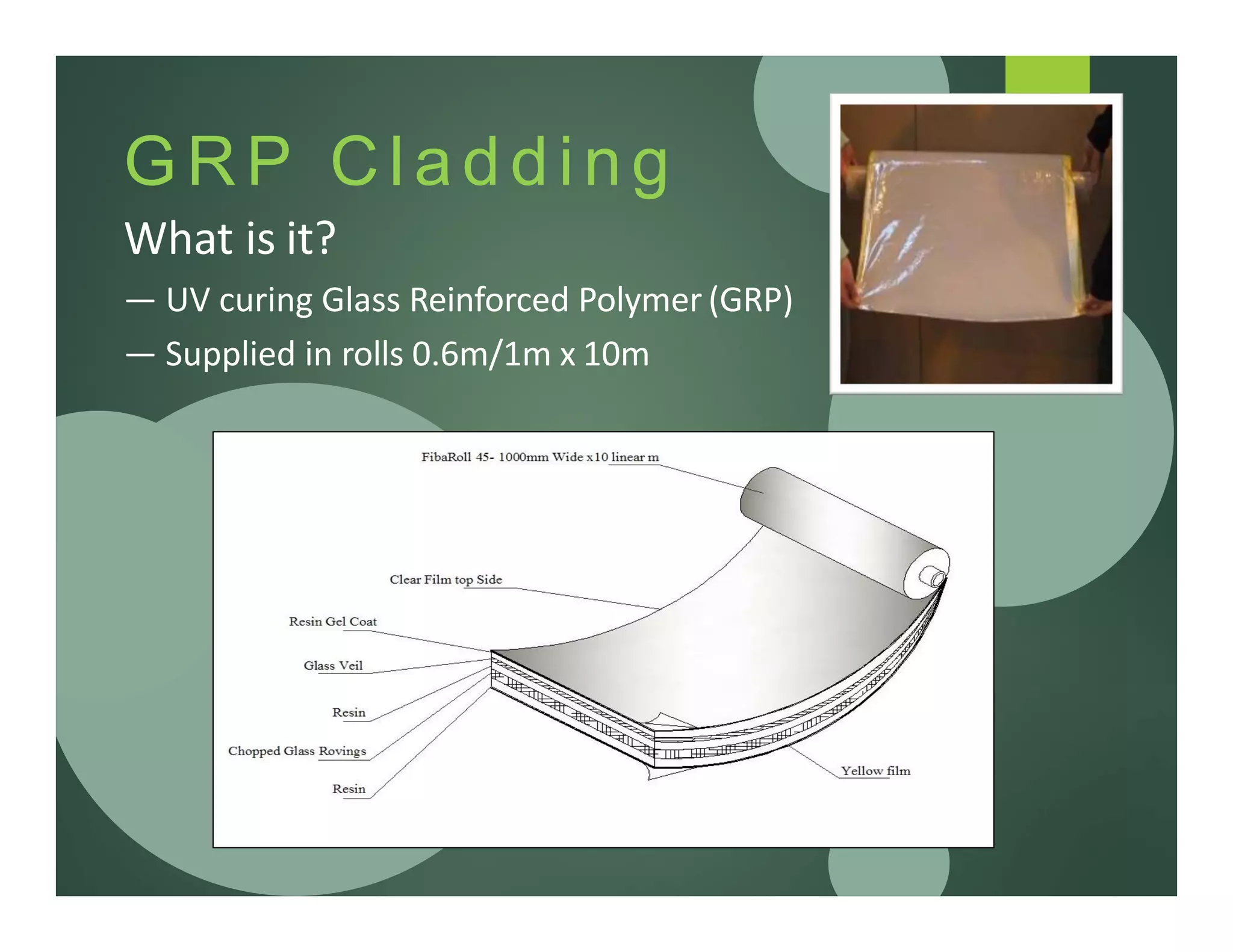 GRP Cladding

What is it?

— UV curing Glass Reinforced Polymer (GRP)

— Supplied in rolls 0.6m/1m x 10m

FibaRoll 45- 1000mm Wide x 10 linear m

Clear Film top Side

Resin Gel Coat

Glass Veil

Resin

Chopped Glass Rovings

Resin

Yellow film